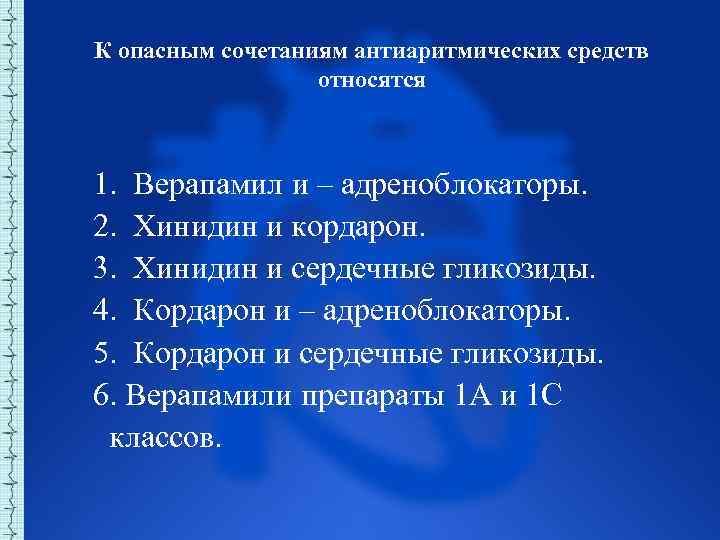 К опасным сочетаниям антиаритмических средств относятся

1. Верапамил и – адреноблокаторы.
2. Хинидин и кордарон.
3. Хинидин и сердечные гликозиды.
4. Кордарон и – адреноблокаторы.
5. Кордарон и сердечные гликозиды.
6. Верапамили препараты 1А и 1С классов.